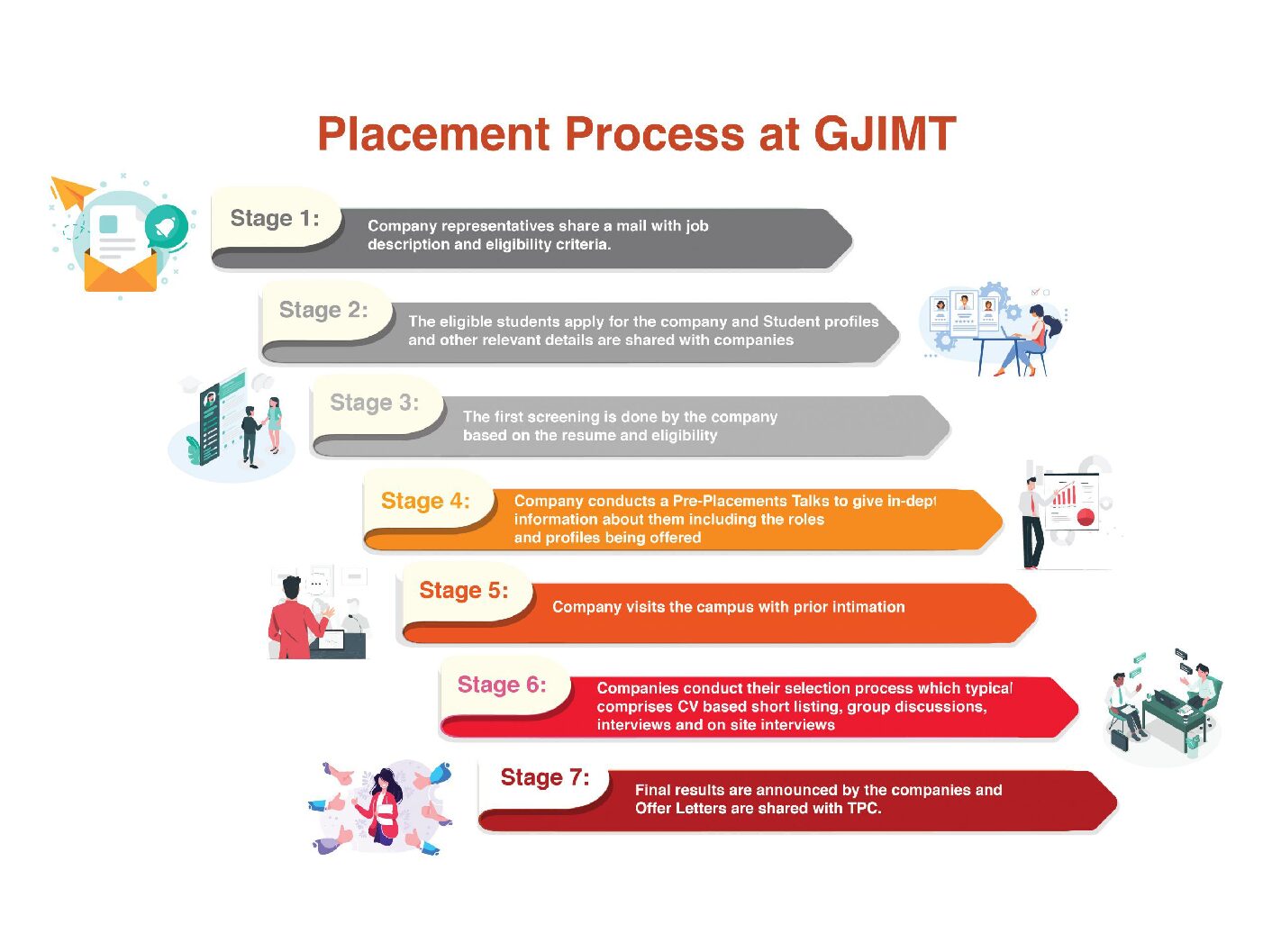 Placement Process at GJIMT

Stage 1: Company representatives share a mail with job description and eligibility criteria.

Stage 2: The eligible students apply for the company and Student profiles and other relevant details are shared with companies

Stage 3: The first screening is done by the company based on the resume and eligibility

Stage 4: Company conducts a Pre-Placements Talks to give in-dept information about them including the roles and profiles being offered

Stage 5: Company visits the campus with prior intimation

Stage 6: Companies conduct their selection process which typical comprises CV based short listing, group discussions, interviews and on site interviews

Stage 7: Final results are announced by the companies and Offer Letters are shared with TPC.